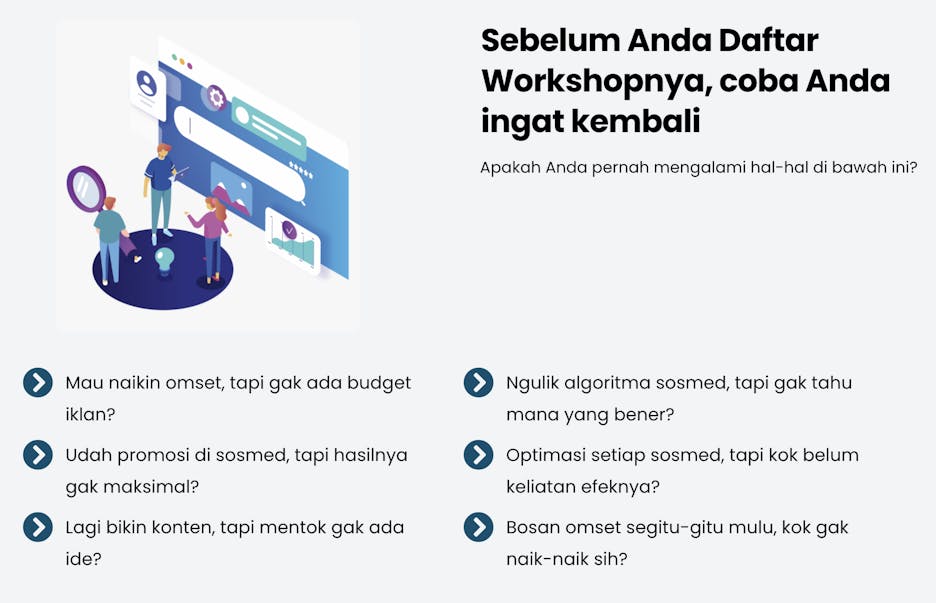 Sebelum Anda Daftar Workshopnya, coba Anda ingat kembali

Apakah Anda pernah mengalami hal-hal di bawah ini?

Mau naikin omset, tapi gak ada budget iklan?

Udah promosi di sosmed, tapi hasilnya gak maksimal?

Lagi bikin konten, tapi mentok gak ada ide?

Ngulik algoritma sosmed, tapi gak tahu mana yang bener?

Optimasi setiap sosmed, tapi kok belum keliatan efeknya?

Bosan omset segitu-gitu mulu, kok gak naik-naik sih?